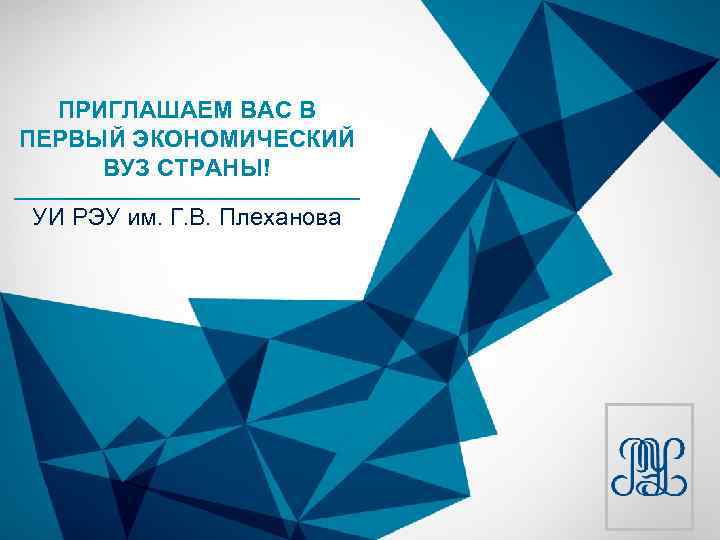 ПРИГЛАШАЕМ ВАС В ПЕРВЫЙ ЭКОНОМИЧЕСКИЙ ВУЗ СТРАНЫ!

УИ РЭУ им. Г.В. Плеханова

РЭУ